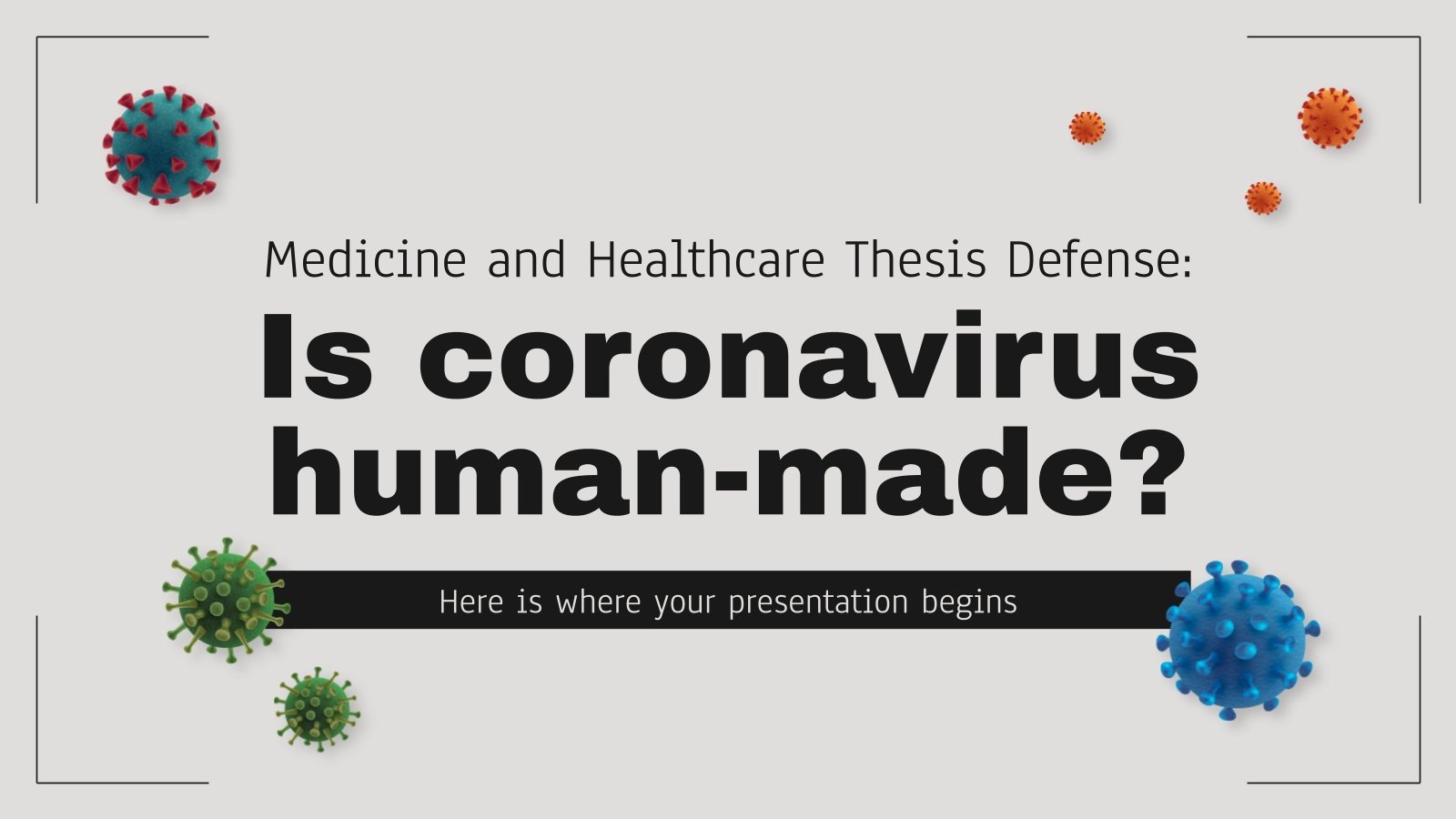 Medicine and Healthcare Thesis Defense:

Is coronavirus human-made?

Here is where your presentation begins